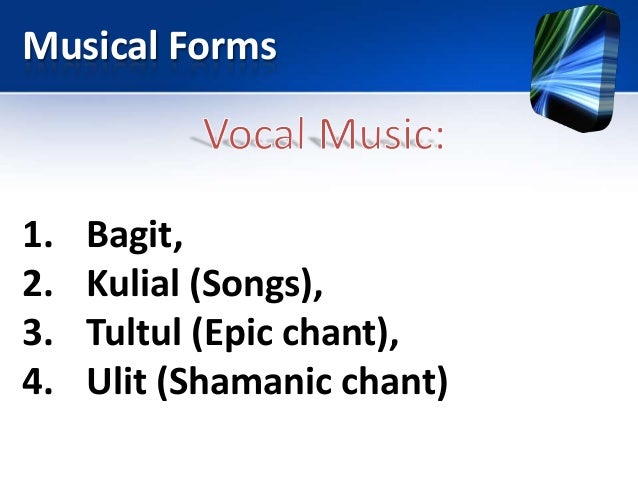 Musical Forms

Vocal Music:

1. Bagit,
2. Kulial (Songs),
3. Tultul (Epic chant),
4. Ulit (Shamanic chant)